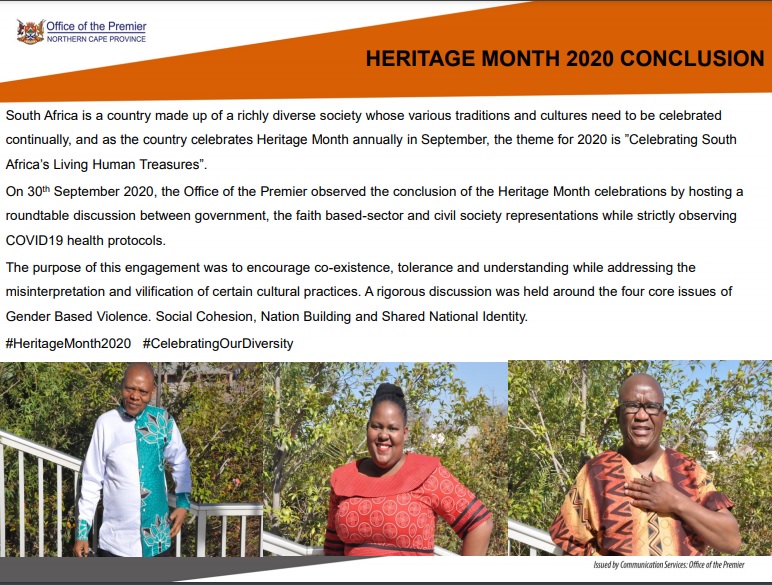 Office of the Premier
NORTHERN CAPE PROVINCE

HERITAGE MONTH 2020 CONCLUSION

South Africa is a country made up of a richly diverse society whose various traditions and cultures need to be celebrated continually, and as the country celebrates Heritage Month annually in September, the theme for 2020 is "Celebrating South Africa's Living Human Treasures".

On 30$^{th}$ September 2020, the Office of the Premier observed the conclusion of the Heritage Month celebrations by hosting a roundtable discussion between government, the faith based-sector and civil society representations while strictly observing COVID19 health protocols.

The purpose of this engagement was to encourage co-existence, tolerance and understanding while addressing the misinterpretation and vilification of certain cultural practices. A rigorous discussion was held around the four core issues of Gender Based Violence. Social Cohesion, Nation Building and Shared National Identity.

#HeritageMonth2020 #CelebratingOurDiversity

Issued by Communication Services: Office of the Premier